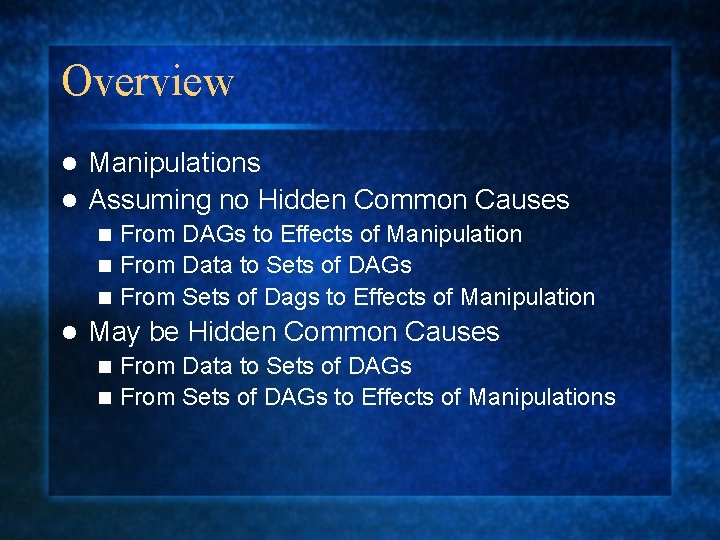 Overview

- Manipulations
- Assuming no Hidden Common Causes
  - From DAGs to Effects of Manipulation
  - From Data to Sets of DAGs
  - From Sets of Dags to Effects of Manipulation
- May be Hidden Common Causes
  - From Data to Sets of DAGs
  - From Sets of DAGs to Effects of Manipulations